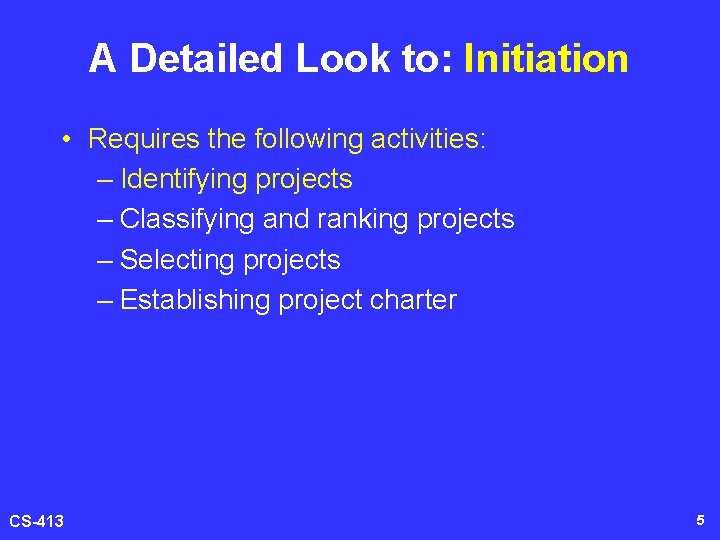 A Detailed Look to: Initiation

• Requires the following activities:
– Identifying projects
– Classifying and ranking projects
– Selecting projects
– Establishing project charter

CS-413

5